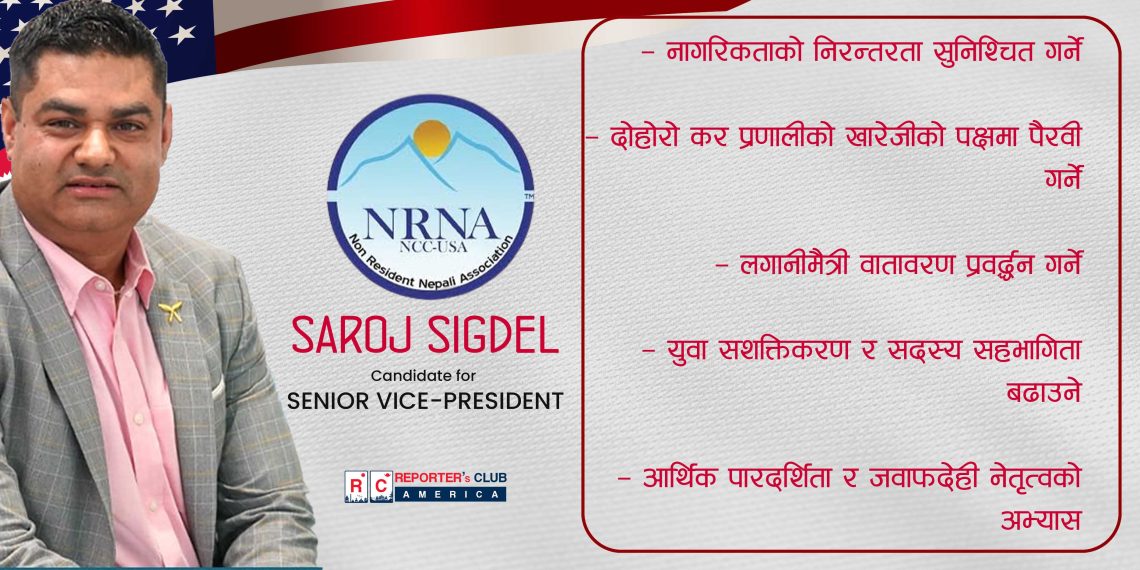 NRNA
NCC-USA
Non Resident Nepali Association
TM

SAROJ SIGDEL
Candidate for
SENIOR VICE-PRESIDENT

RC REPORTER's CLUB AMERICA

- नागरिकताको निरन्तरता सुनिश्चित गर्ने

- दोहोरो कर प्रणालीको खारेजीको पक्षमा पैरवी गर्ने

- लगानीमैत्री वातावरण प्रवर्द्धन गर्ने

- युवा सशक्तिकरण र सदस्य सहभागिता बढाउने

- आर्थिक पारदर्शिता र जवाफदेही नेतृत्वको अभ्यास